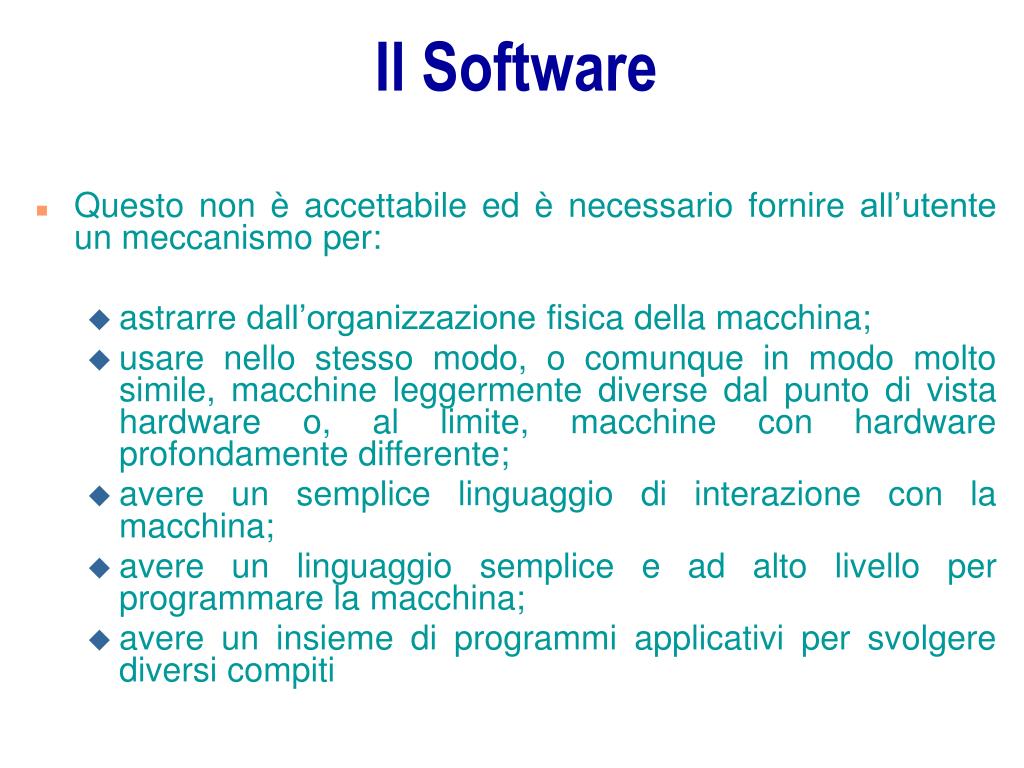 Il Software

Questo non è accettabile ed è necessario fornire all’utente un meccanismo per:

astrarre dall’organizzazione fisica della macchina;

usare nello stesso modo, o comunque in modo molto simile, macchine leggermente diverse dal punto di vista hardware o, al limite, macchine con hardware profondamente differente;

avere un semplice linguaggio di interazione con la macchina;

avere un linguaggio semplice e ad alto livello per programmare la macchina;

avere un insieme di programmi applicativi per svolgere diversi compiti